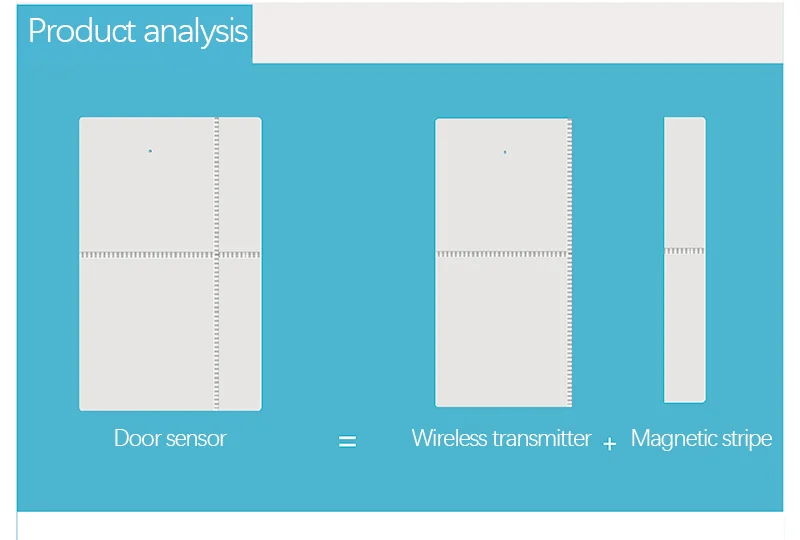 Product analysis

Door sensor = Wireless transmitter + Magnetic stripe